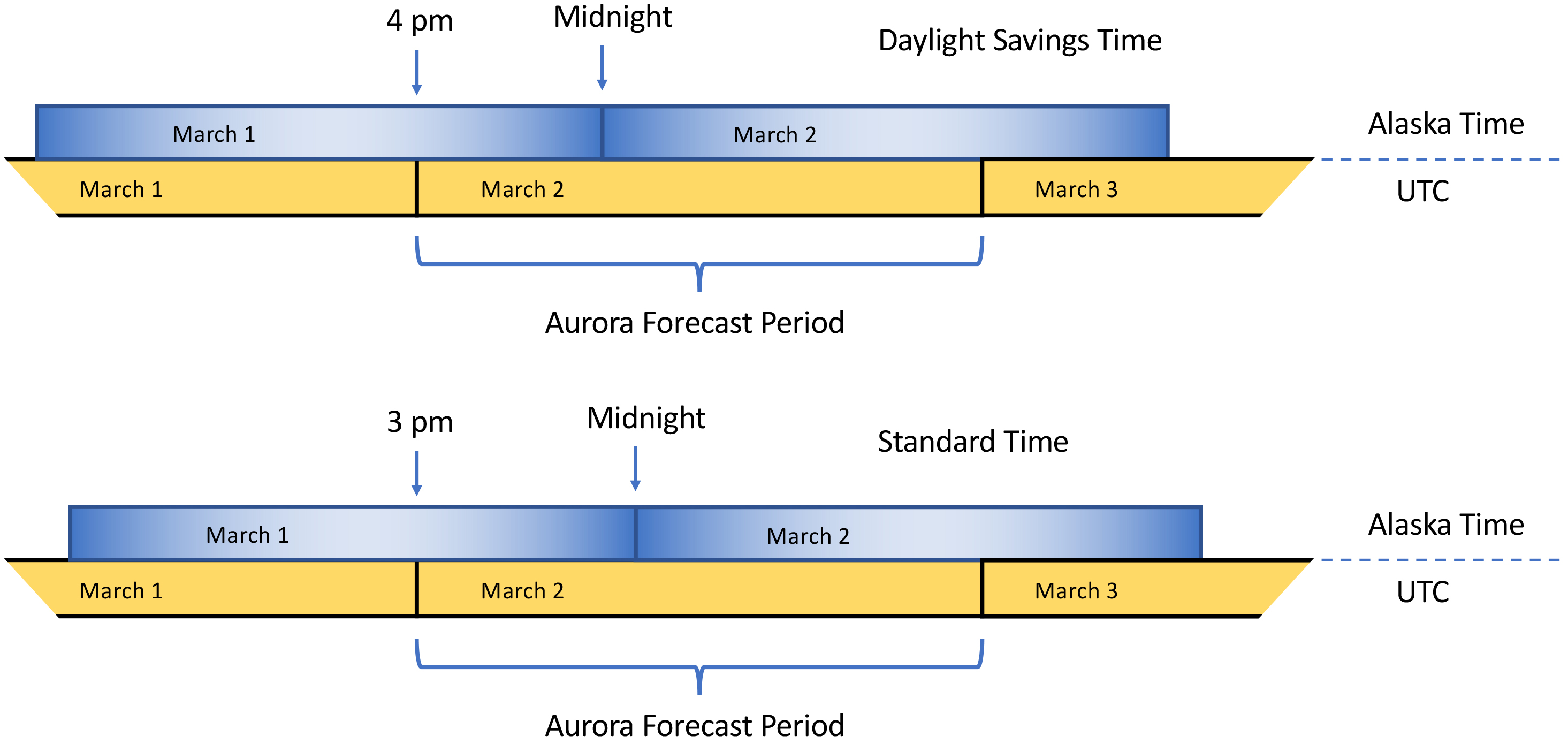 4 pm

Midnight

Daylight Savings Time

March 1

March 2

Alaska Time

March 1

March 2

March 3

UTC

Aurora Forecast Period

3 pm

Midnight

Standard Time

March 1

March 2

Alaska Time

March 1

March 2

March 3

UTC

Aurora Forecast Period